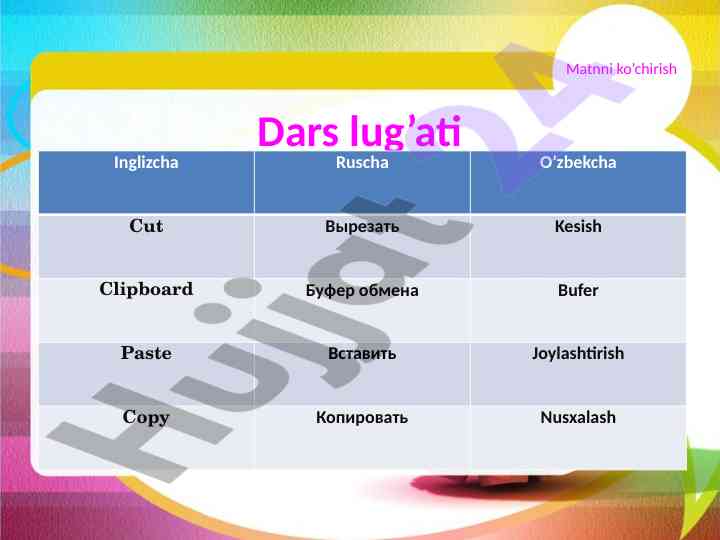 Matnni ko’chirish

Dars lug’ati

| Inglizcha | Ruscha | O’zbekcha |
|---|---|---|
| Cut | Вырезать | Kesish |
| Clipboard | Буфер обмена | Bufer |
| Paste | Вставить | Joylashtirish |
| Copy | Копировать | Nusxalash |

Hujjat 24